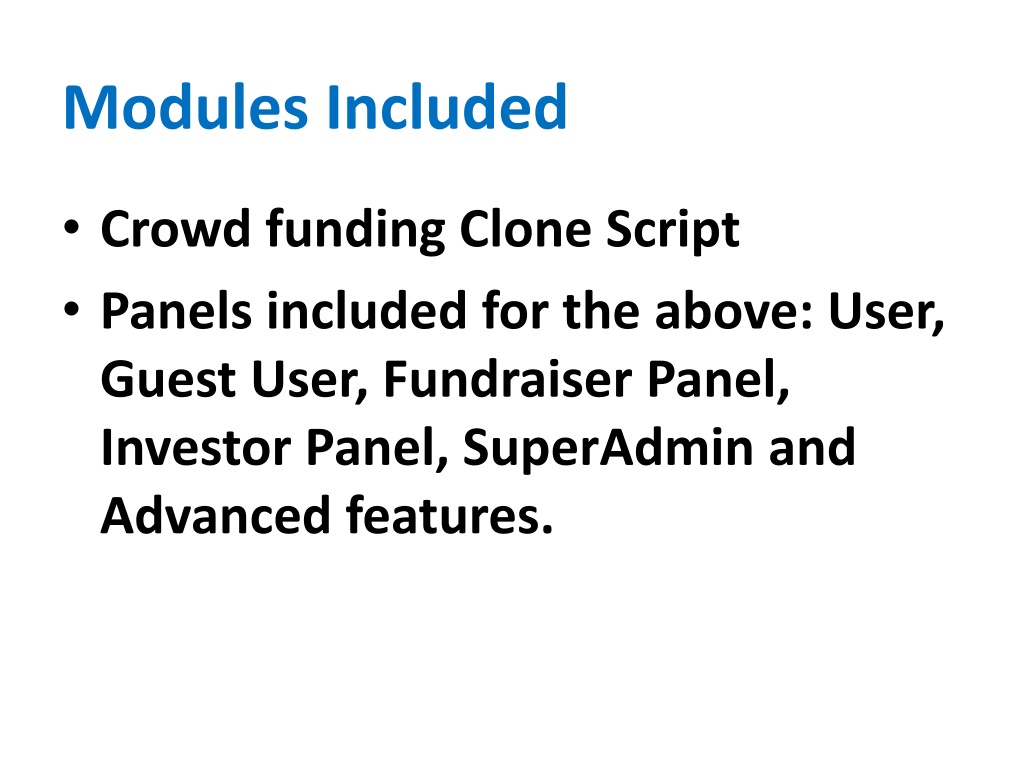 Modules Included

• Crowd funding Clone Script
• Panels included for the above: User, Guest User, Fundraiser Panel, Investor Panel, SuperAdmin and Advanced features.